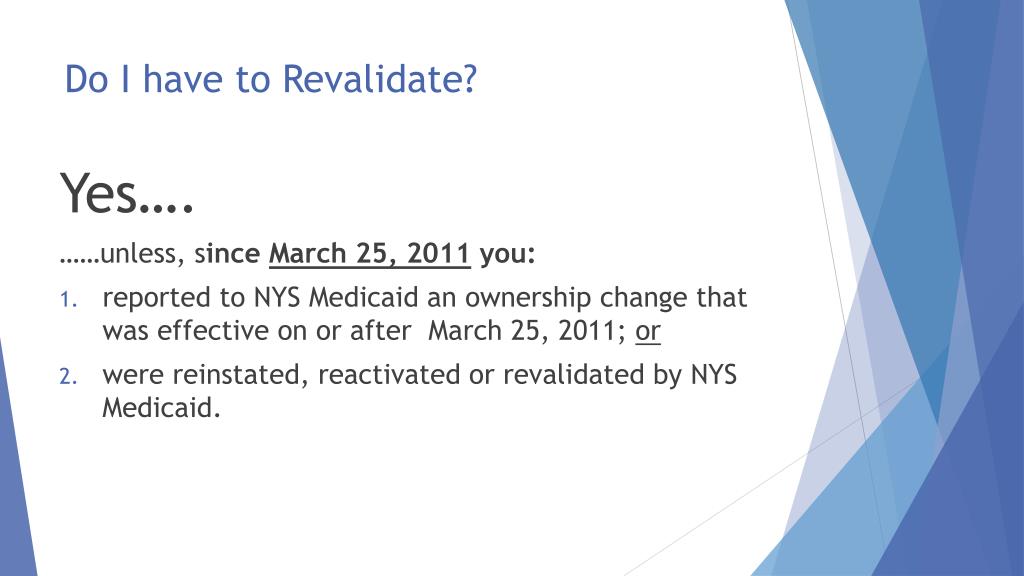 Do I have to Revalidate?

Yes….

……unless, since March 25, 2011 you:

1. reported to NYS Medicaid an ownership change that was effective on or after March 25, 2011; or
2. were reinstated, reactivated or revalidated by NYS Medicaid.